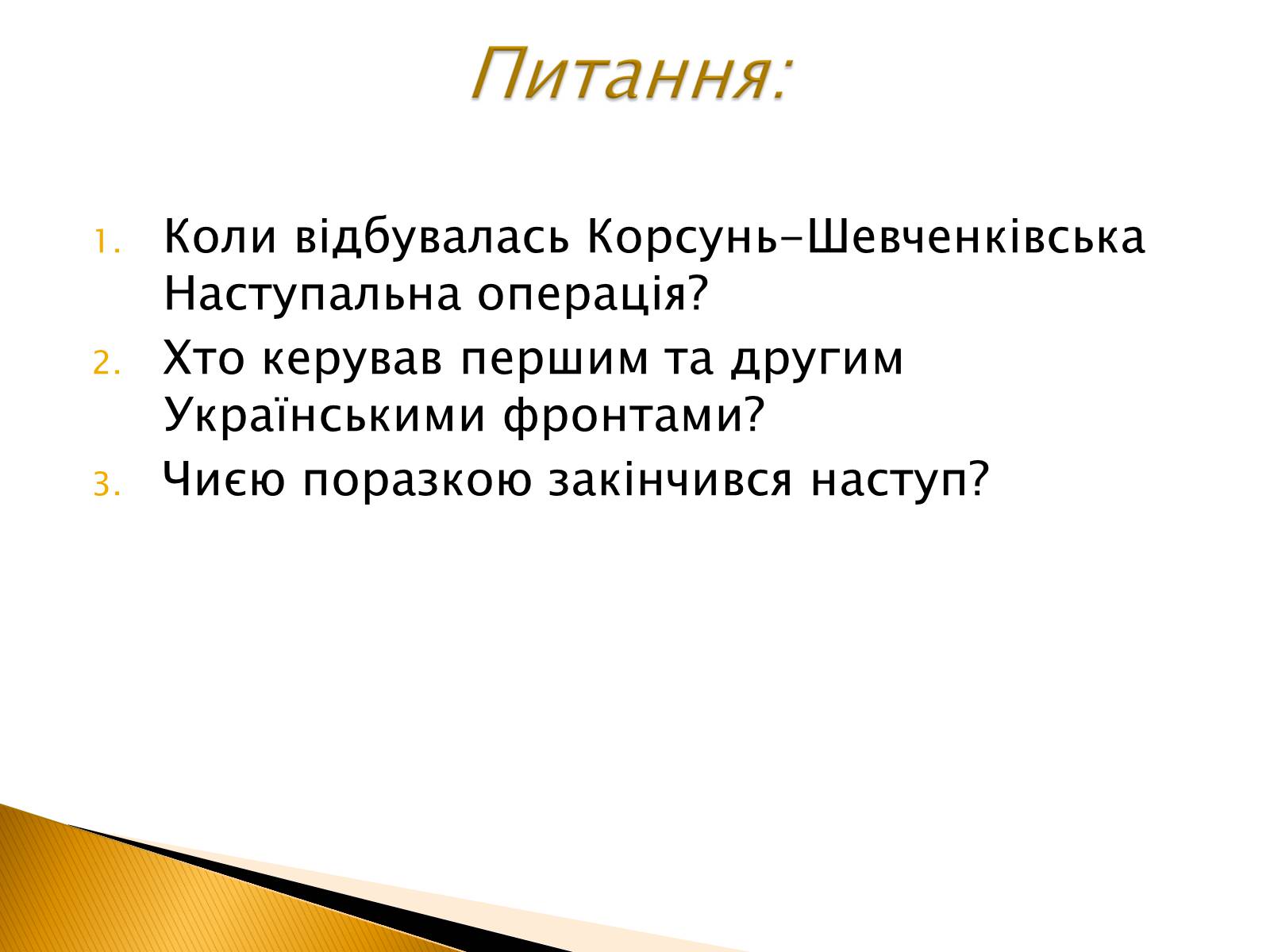 Питання:

1. Коли відбувалась Корсунь-Шевченківська Наступальна операція?
2. Хто керував першим та другим Українськими фронтами?
3. Чиєю поразкою закінчився наступ?